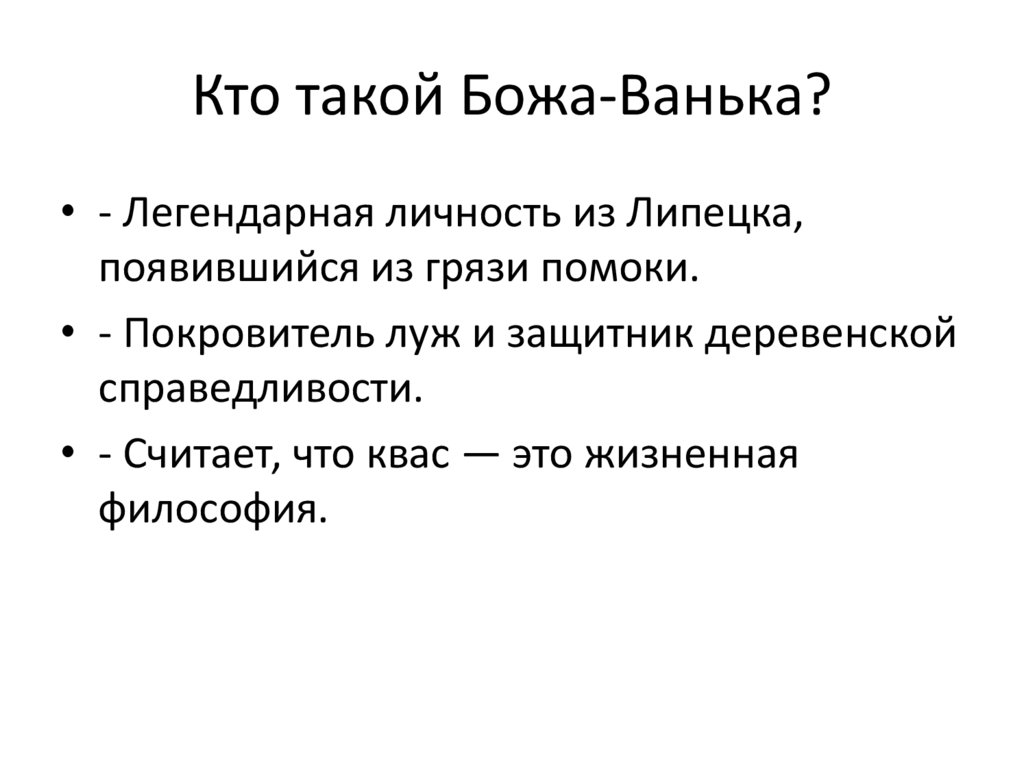 Кто такой Божа-Ванька?

• - Легендарная личность из Липецка, появившийся из грязи помоки.

• - Покровитель луж и защитник деревенской справедливости.

• - Считает, что квас — это жизненная философия.